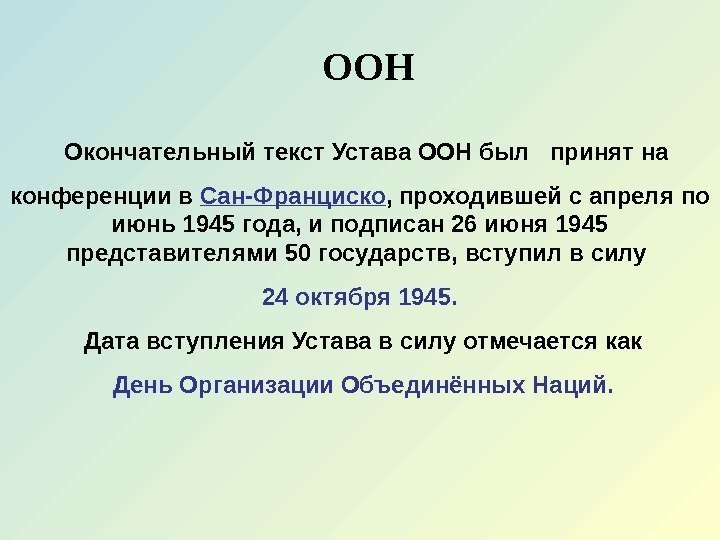 ООН

Окончательный текст Устава ООН был принят на

конференции в Сан-Франциско, проходившей с апреля по июнь 1945 года, и подписан 26 июня 1945 представителями 50 государств, вступил в силу

24 октября 1945.

Дата вступления Устава в силу отмечается как

День Организации Объединённых Наций.